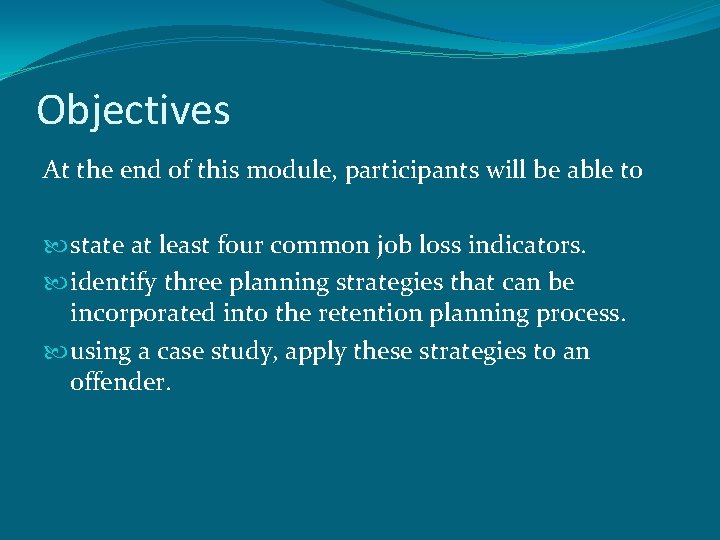 Objectives

At the end of this module, participants will be able to

state at least four common job loss indicators.

identify three planning strategies that can be incorporated into the retention planning process.

using a case study, apply these strategies to an offender.